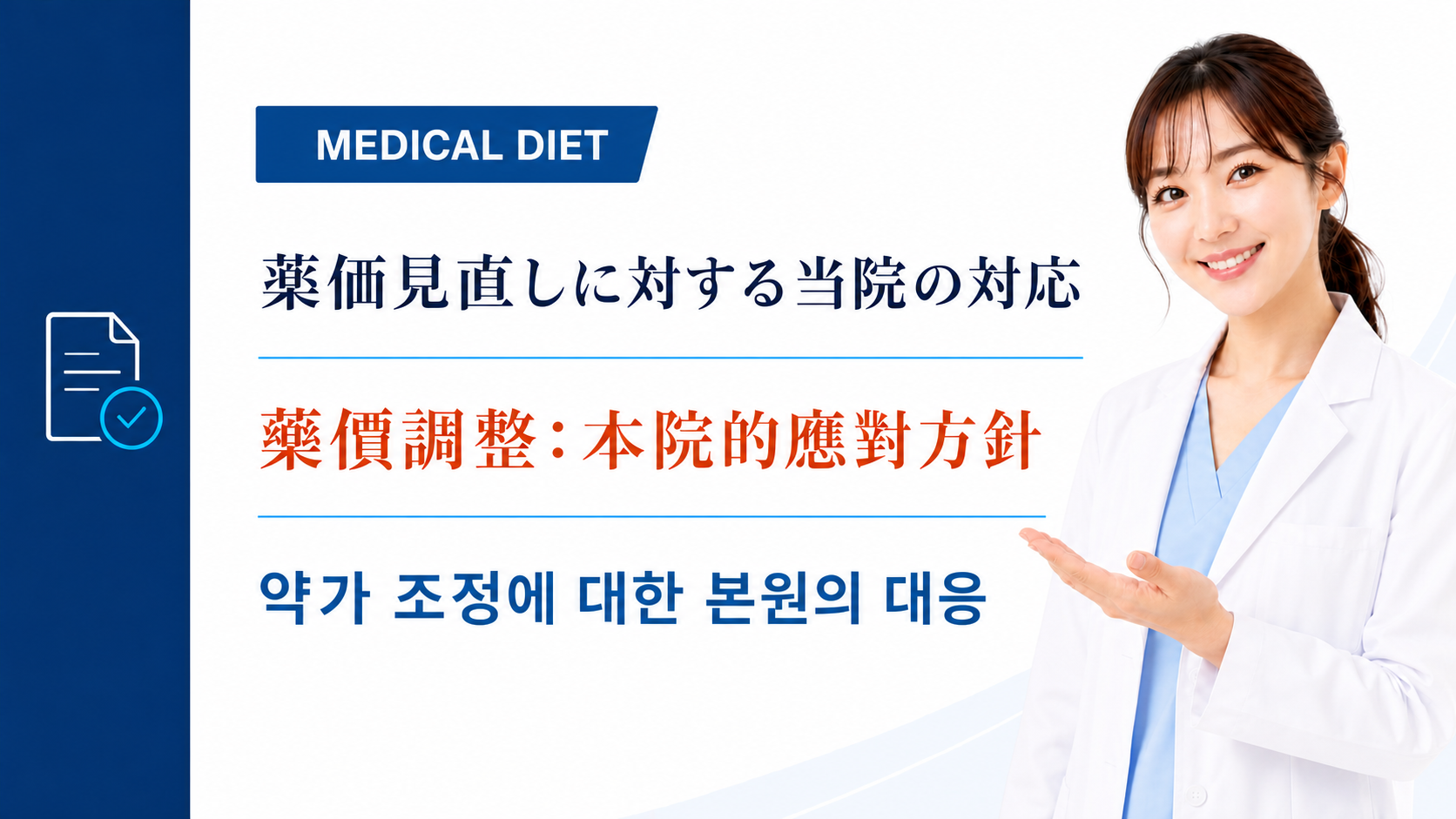 MEDICAL DIET

薬価見直しに対する当院の対応

藥價調整：本院的應對方針

약가 조정에 대한 본원의 대응